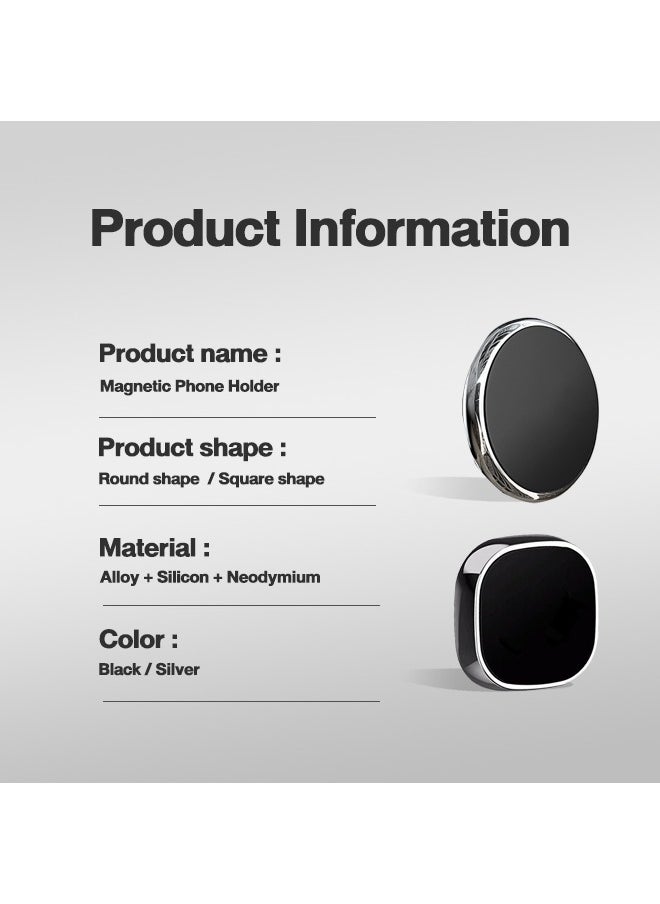 Product Information

Product name :
Magnetic Phone Holder

Product shape :
Round shape / Square shape

Material :
Alloy + Silicon + Neodymium

Color :
Black / Silver